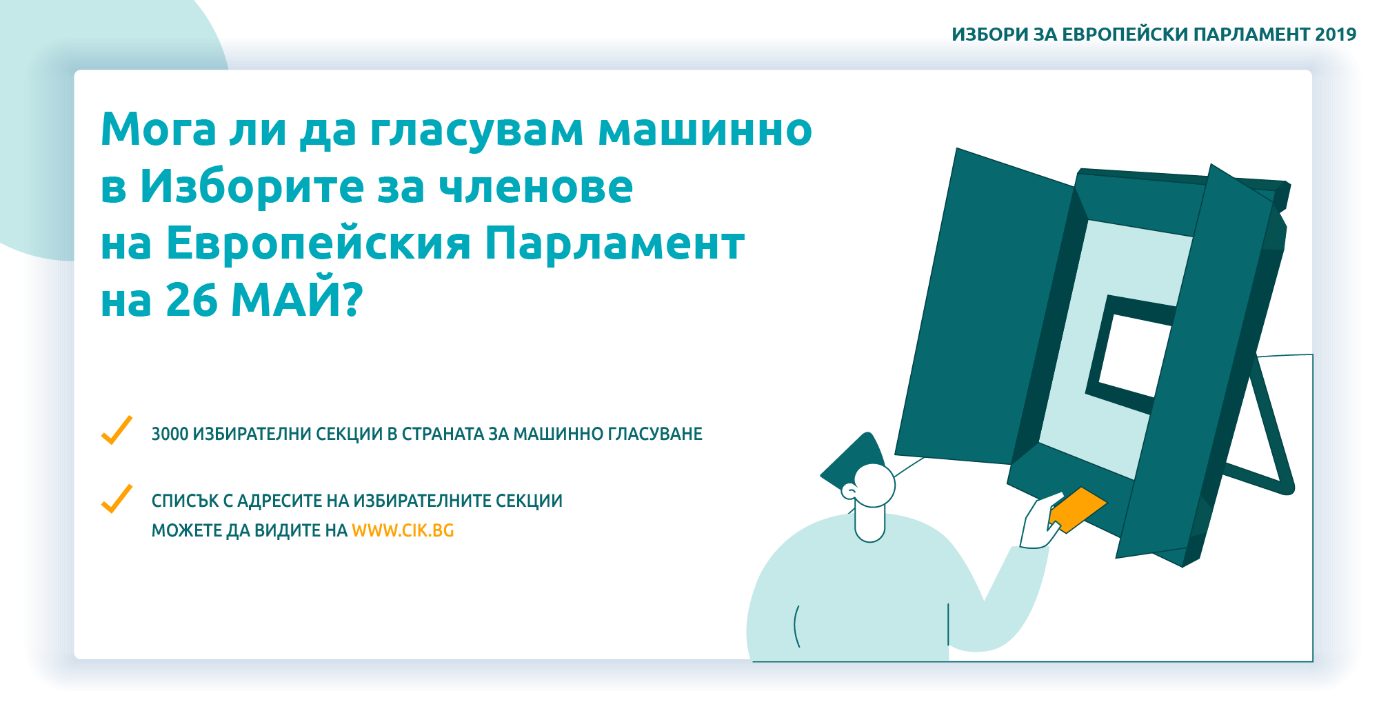 ИЗБОРИ ЗА ЕВРОПЕЙСКИ ПАРЛАМЕНТ 2019

Мога ли да гласувам машинно в Изборите за членове на Европейския Парламент на 26 МАЙ?

3000 ИЗБИРАТЕЛНИ СЕКЦИИ В СТРАНАТА ЗА МАШИННО ГЛАСУВАНЕ

СПИСЪК С АДРЕСИТЕ НА ИЗБИРАТЕЛНИТЕ СЕКЦИИ МОЖЕТЕ ДА ВИДИТЕ НА WWW.CIK.BG